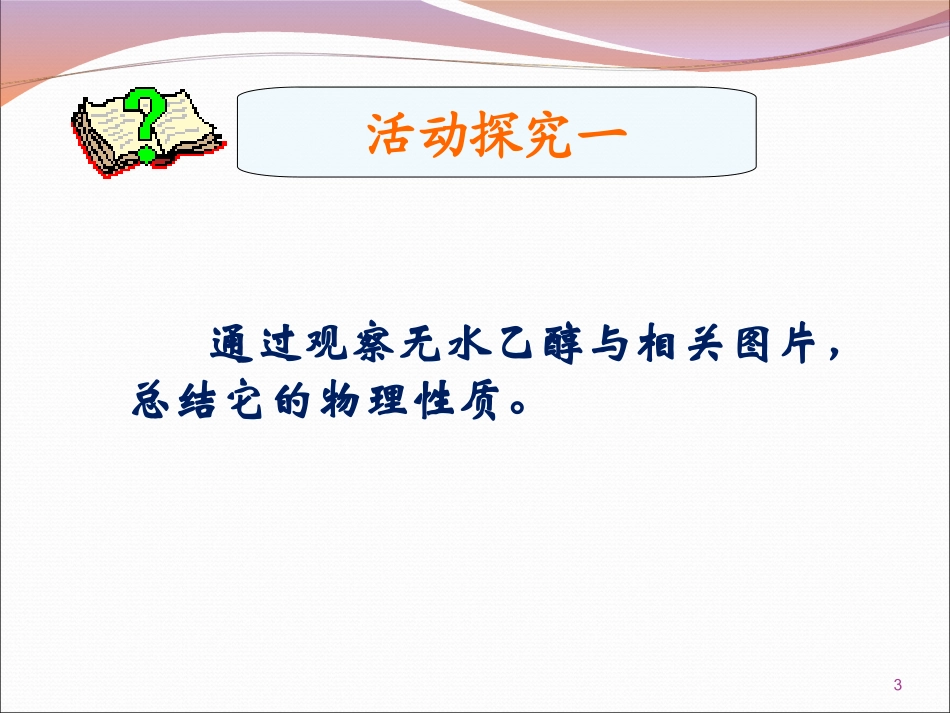 活动探究一

通过观察无水乙醇与相关图片，总结它的物理性质。

3